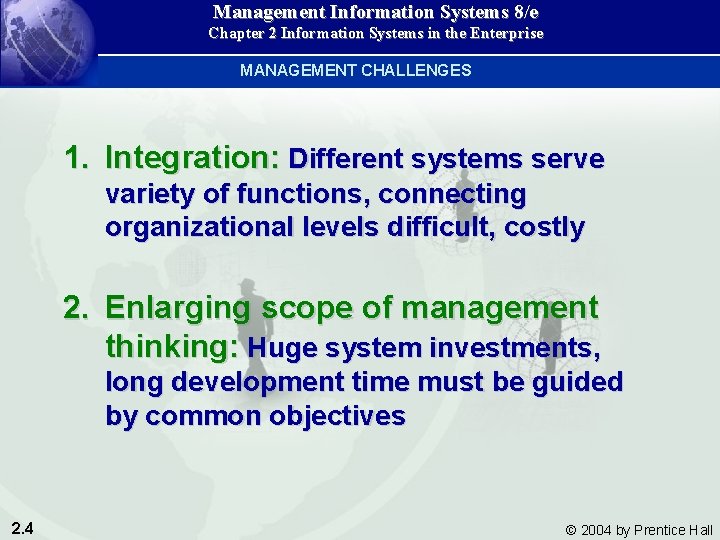 Management Information Systems 8/e
Chapter 2 Information Systems in the Enterprise

MANAGEMENT CHALLENGES

1. Integration: Different systems serve variety of functions, connecting organizational levels difficult, costly

2. Enlarging scope of management thinking: Huge system investments, long development time must be guided by common objectives

2.4

© 2004 by Prentice Hall